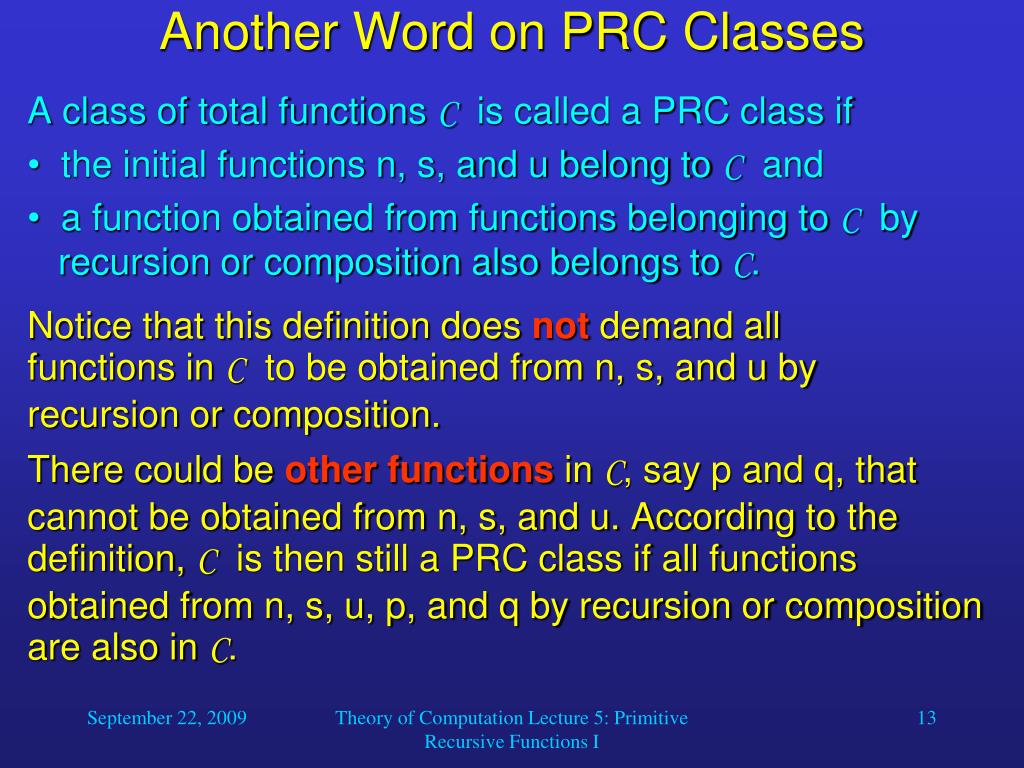 Another Word on PRC Classes

A class of total functions $C$ is called a PRC class if

• the initial functions n, s, and u belong to $C$ and

• a function obtained from functions belonging to $C$ by recursion or composition also belongs to $C$.

Notice that this definition does not demand all functions in $C$ to be obtained from n, s, and u by recursion or composition.

There could be other functions in $C$, say p and q, that cannot be obtained from n, s, and u. According to the definition, $C$ is then still a PRC class if all functions obtained from n, s, u, p, and q by recursion or composition are also in $C$.

September 22, 2009

Theory of Computation Lecture 5: Primitive Recursive Functions I

13